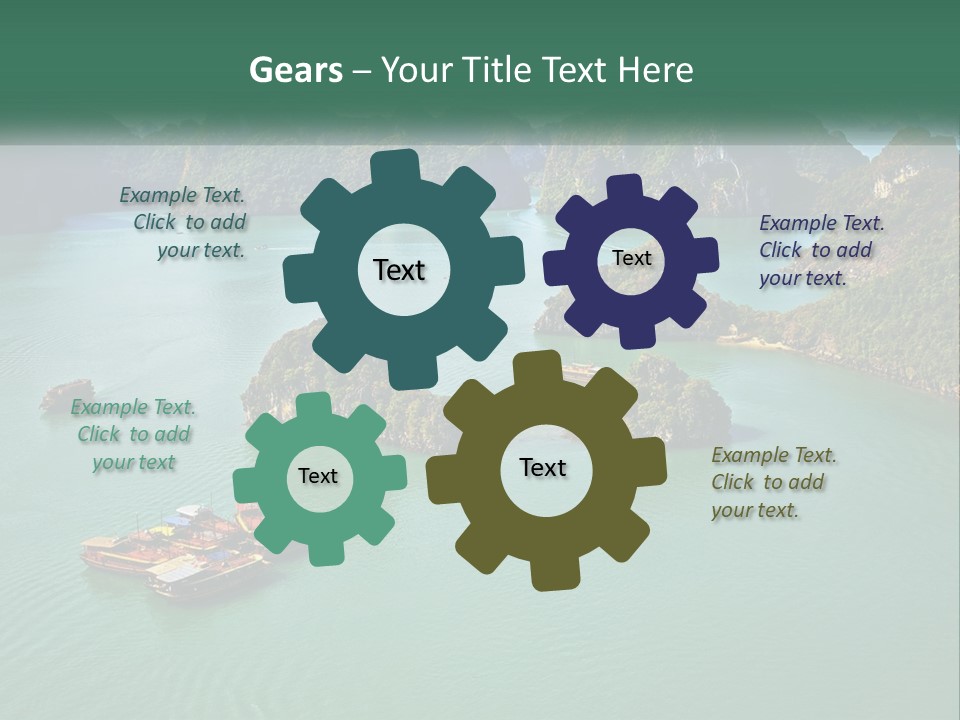 Gears – Your Title Text Here

Example Text. Click to add your text.

Text

Text

Example Text. Click to add your text.

Example Text. Click to add your text

Text

Text

Example Text. Click to add your text.